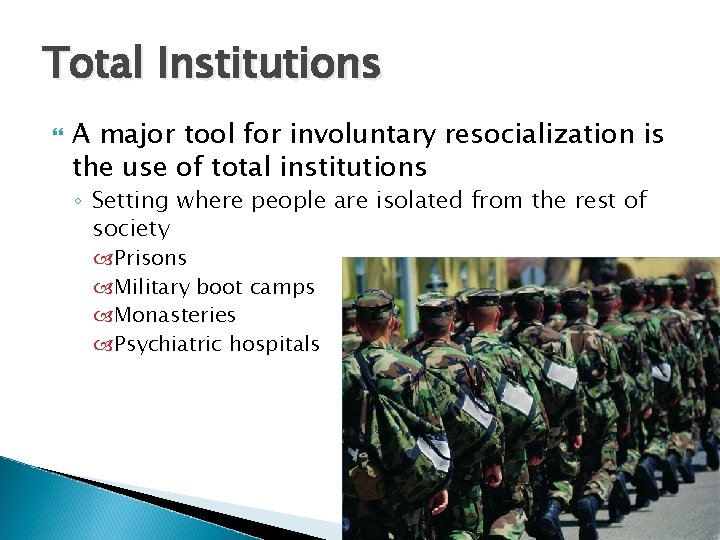 Total Institutions

A major tool for involuntary resocialization is the use of total institutions

Setting where people are isolated from the rest of society

Prisons

Military boot camps

Monasteries

Psychiatric hospitals